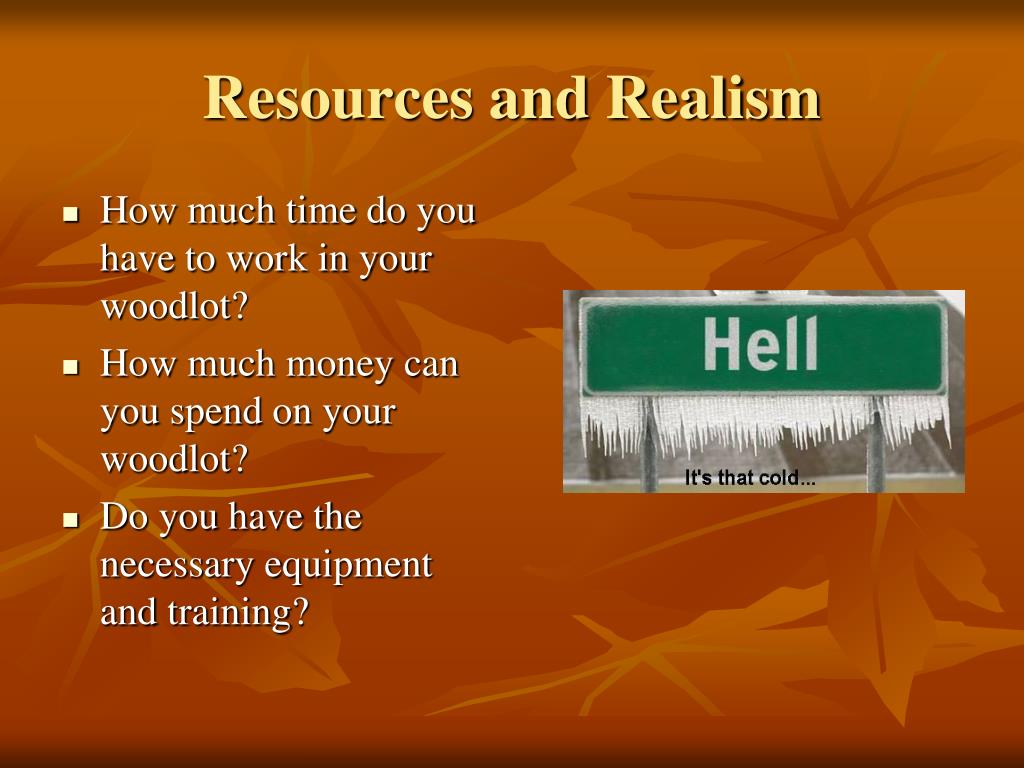 Resources and Realism

- How much time do you have to work in your woodlot?
- How much money can you spend on your woodlot?
- Do you have the necessary equipment and training?

Hell

It's that cold...